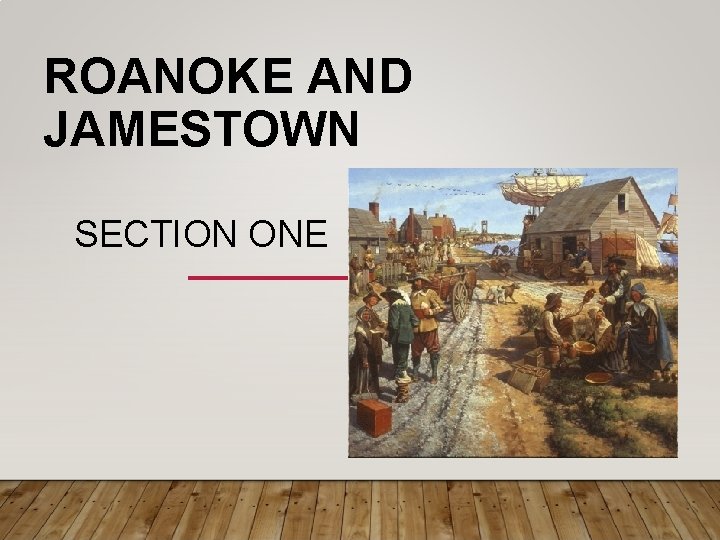 ROANOKE AND JAMESTOWN

SECTION ONE